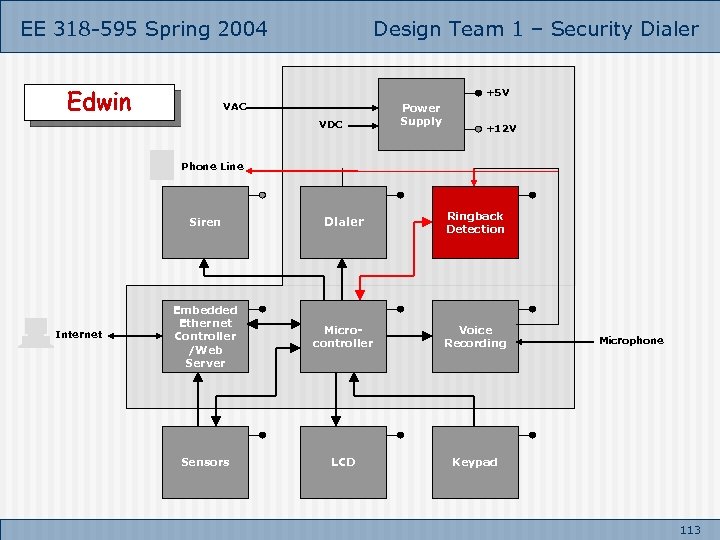 EE 318-595 Spring 2004

Design Team 1 – Security Dialer

Edwin

VAC

VDC

Power Supply

+5V

+12V

Phone Line

Siren

Dialer

Ringback Detection

Internet

Embedded Ethernet Controller /Web Server

Micro-controller

Voice Recording

Microphone

Sensors

LCD

Keypad

113